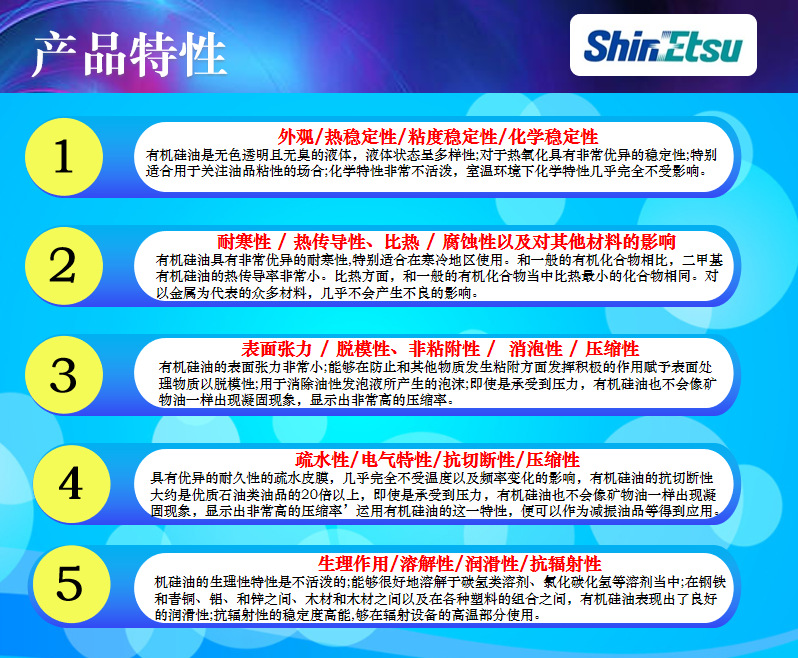 产品特性

ShinEtsu

1

外观/热稳定性/粘度稳定性/化学稳定性
有机硅油是无色透明且无臭的液体，液体状态呈多样性;对于热氧化具有非常优异的稳定性;特别适合用于关注油品粘性的场合;化学特性非常不活泼，室温环境下化学特性几乎完全不受影响。

2

耐寒性 / 热传导性、比热 / 腐蚀性以及对其他材料的影响
有机硅油具有非常优异的耐寒性,特别适合在寒冷地区使用。和一般的有机化合物相比，二甲基有机硅油的热传导率非常小。比热方面，和一般的有机化合物当中比热最小的化合物相同。对以金属为代表的众多材料，几乎不会产生不良的影响。

3

表面张力 / 脱模性、非粘附性 / 消泡性 / 压缩性
有机硅油的表面张力非常小;能够在防止和其他物质发生粘附方面发挥积极的作用赋予表面处理物质以脱模性;用于消除油性发泡液所产生的泡沫;即使是承受到压力，有机硅油也不会像矿物油一样出现凝固现象，显示出非常高的压缩率。

4

疏水性/电气特性/抗切断性/压缩性
具有优异的耐久性的疏水皮膜，几乎完全不受温度以及频率变化的影响，有机硅油的抗切断性大约是优质石油类油品的20倍以上，即使是承受到压力，有机硅油也不会像矿物油一样出现凝固现象，显示出非常高的压缩率’运用有机硅油的这一特性，便可以作为减振油品等得到应用。

5

生理作用/溶解性/润滑性/抗辐射性
机硅油的生理性特性是不活泼的;能够很好地溶解于碳氢类溶剂、氯化碳化氢等溶剂当中;在钢铁和青铜、铝、和锌之间、木材和木材之间以及在各种塑料的组合之间，有机硅油表现出了良好的润滑性;抗辐射性的稳定度高能,够在辐射设备的高温部分使用。